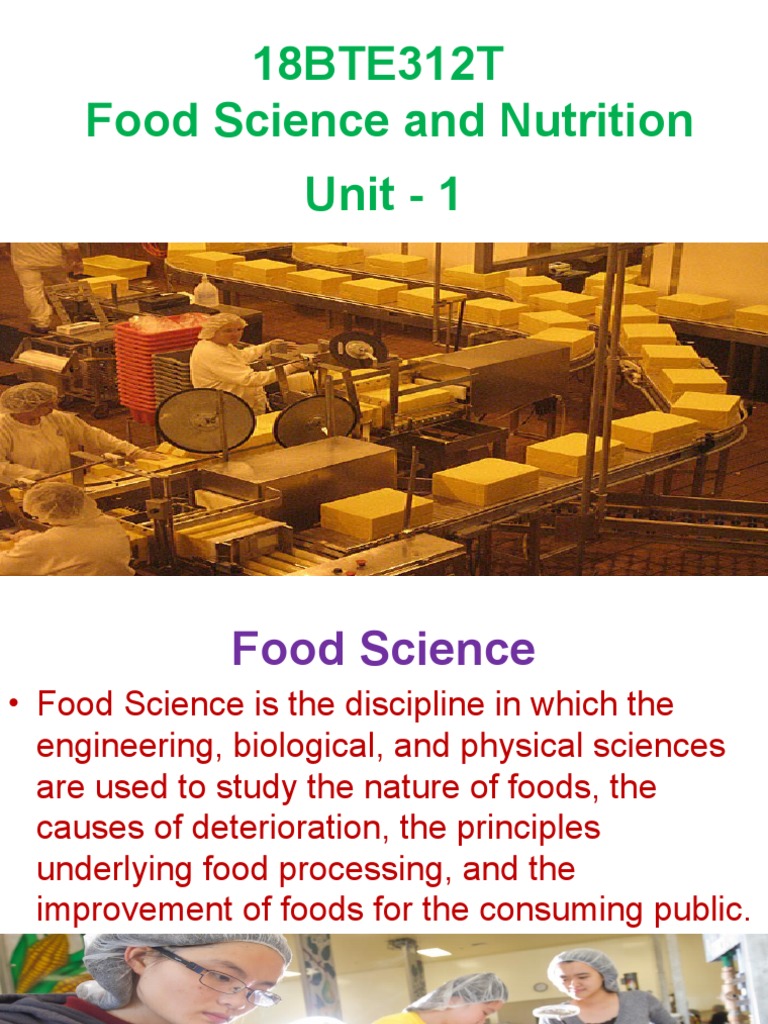 18BTE312T
Food Science and Nutrition
Unit - 1

Food Science

• Food Science is the discipline in which the engineering, biological, and physical sciences are used to study the nature of foods, the causes of deterioration, the principles underlying food processing, and the improvement of foods for the consuming public.